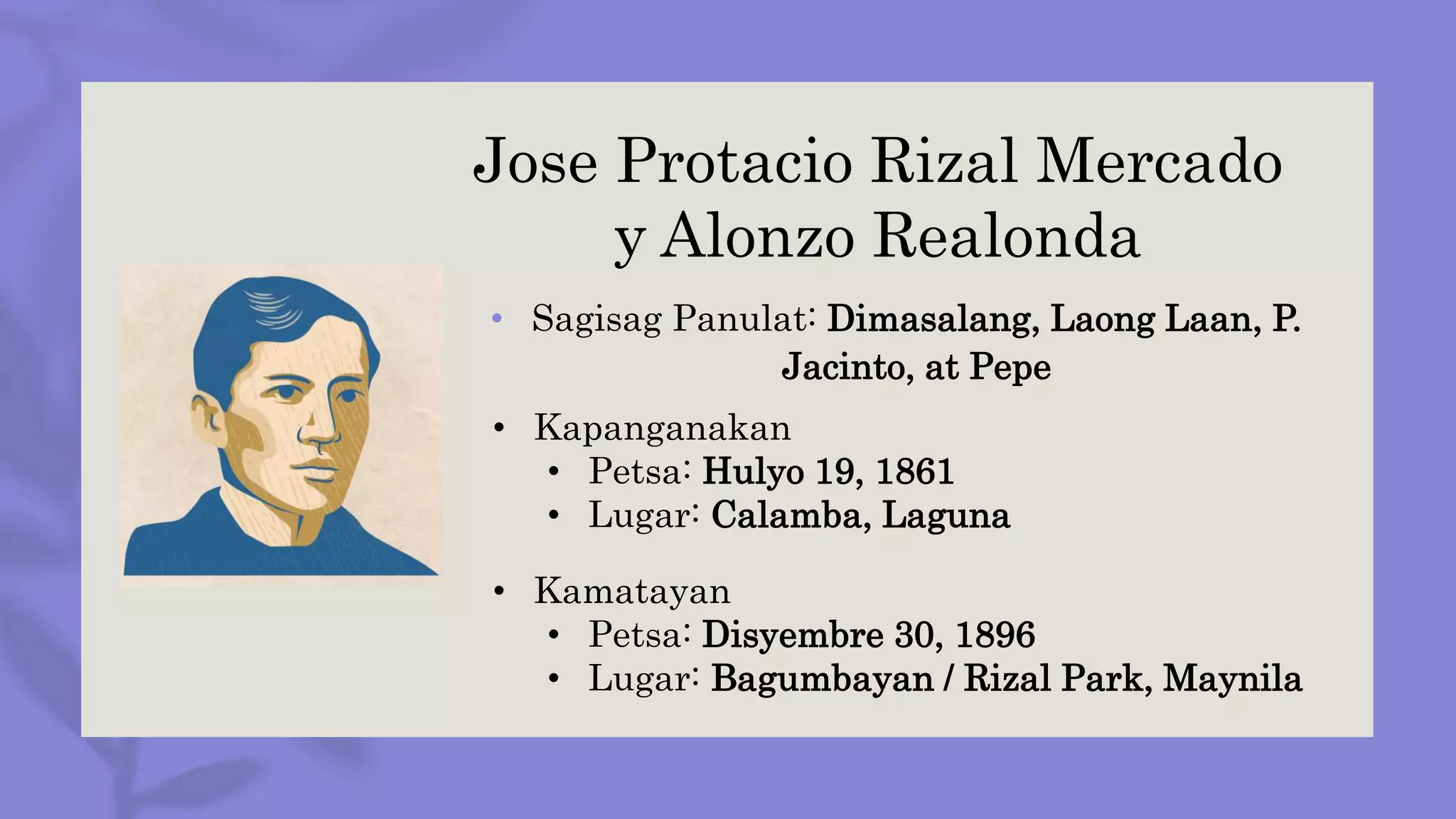 Jose Protacio Rizal Mercado y Alonzo Realonda

• Sagisag Panulat: Dimasalang, Laong Laan, P. Jacinto, at Pepe

• Kapanganakan
  • Petsa: Hulyo 19, 1861
  • Lugar: Calamba, Laguna

• Kamatayan
  • Petsa: Disyembre 30, 1896
  • Lugar: Bagumbayan / Rizal Park, Maynila